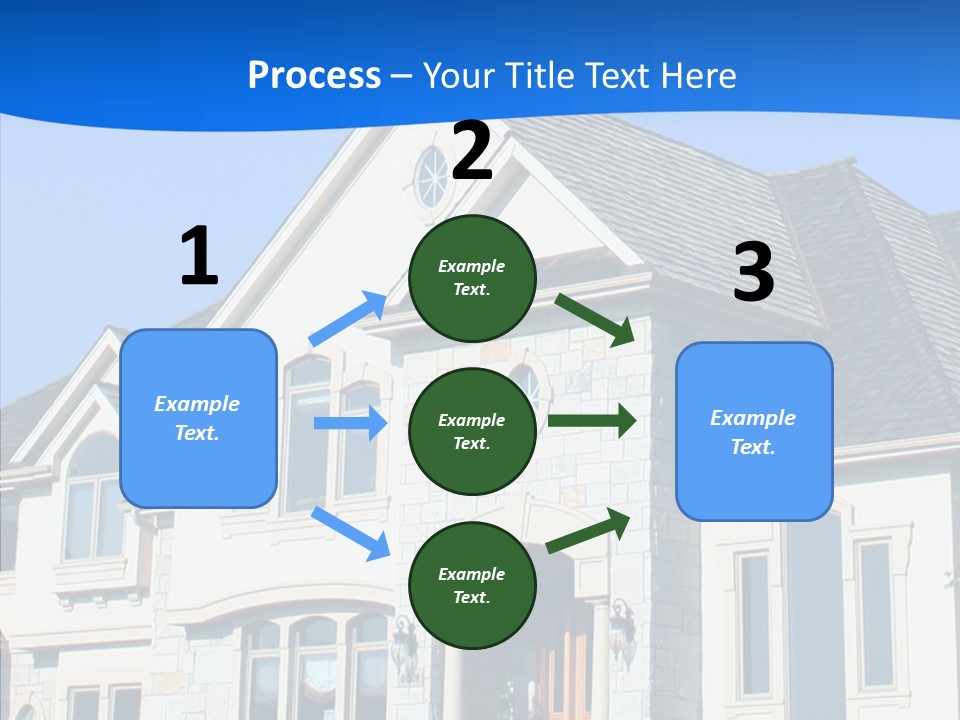 Process – Your Title Text Here

1

Example Text.

2

Example Text.

Example Text.

Example Text.

3

Example Text.